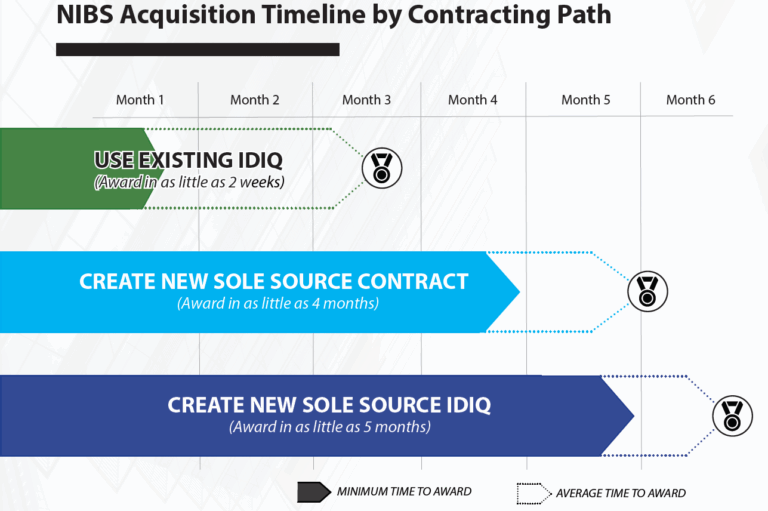 NIBS Acquisition Timeline by Contracting Path

Month 1
Month 2
Month 3
Month 4
Month 5
Month 6

USE EXISTING IDIQ
(Award in as little as 2 weeks)

CREATE NEW SOLE SOURCE CONTRACT
(Award in as little as 4 months)

CREATE NEW SOLE SOURCE IDIQ
(Award in as little as 5 months)

MINIMUM TIME TO AWARD
AVERAGE TIME TO AWARD